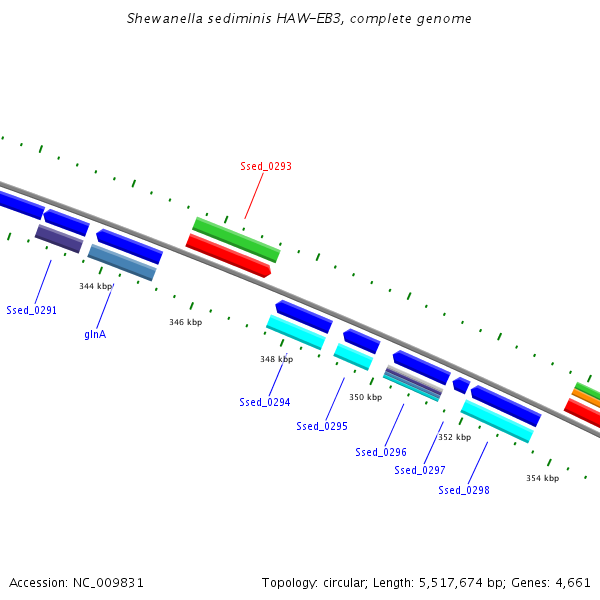 Shewanella sediminis HAW-EB3, complete genome

Ssed_0293

344 kbp

Ssed_0291

glnA

346 kbp

348 kbp

Ssed_0294

Ssed_0295

350 kbp

Ssed_0296

352 kbp

Ssed_0297

Ssed_0298

354 kbp

Accession: NC_009831

Topology: circular; Length: 5,517,674 bp; Genes: 4,661